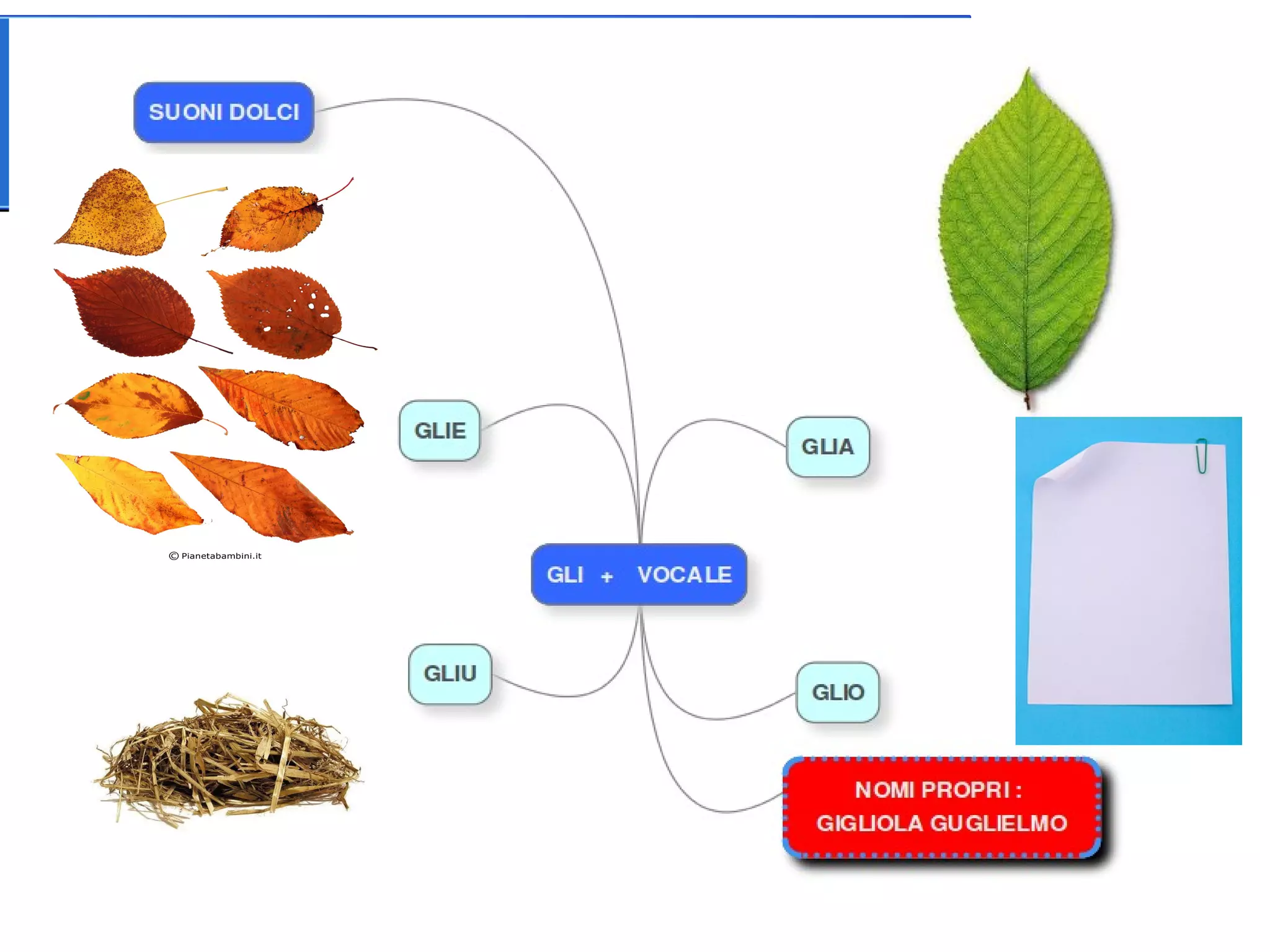 SUONI DOLCI

© Pianetabambini.it

GLIE

GLIA

GLI + VOCALE

GLIU

GLIO

NOMI PROPRI :
GIGLIOLA GUGLIELMO